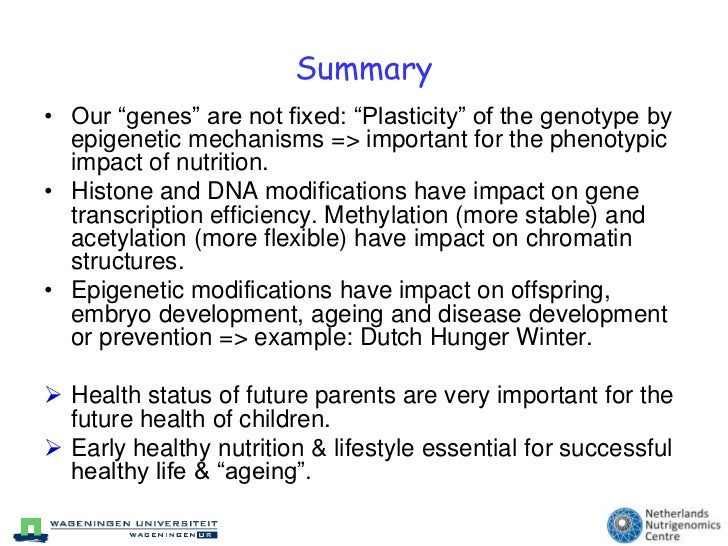 Summary

• Our “genes” are not fixed: “Plasticity” of the genotype by epigenetic mechanisms => important for the phenotypic impact of nutrition.
• Histone and DNA modifications have impact on gene transcription efficiency. Methylation (more stable) and acetylation (more flexible) have impact on chromatin structures.
• Epigenetic modifications have impact on offspring, embryo development, ageing and disease development or prevention => example: Dutch Hunger Winter.

➢ Health status of future parents are very important for the future health of children.
➢ Early healthy nutrition & lifestyle essential for successful healthy life & “ageing”.

WAGENINGEN UNIVERSITEIT
WAGENINGEN UR

Netherlands Nutrigenomics Centre